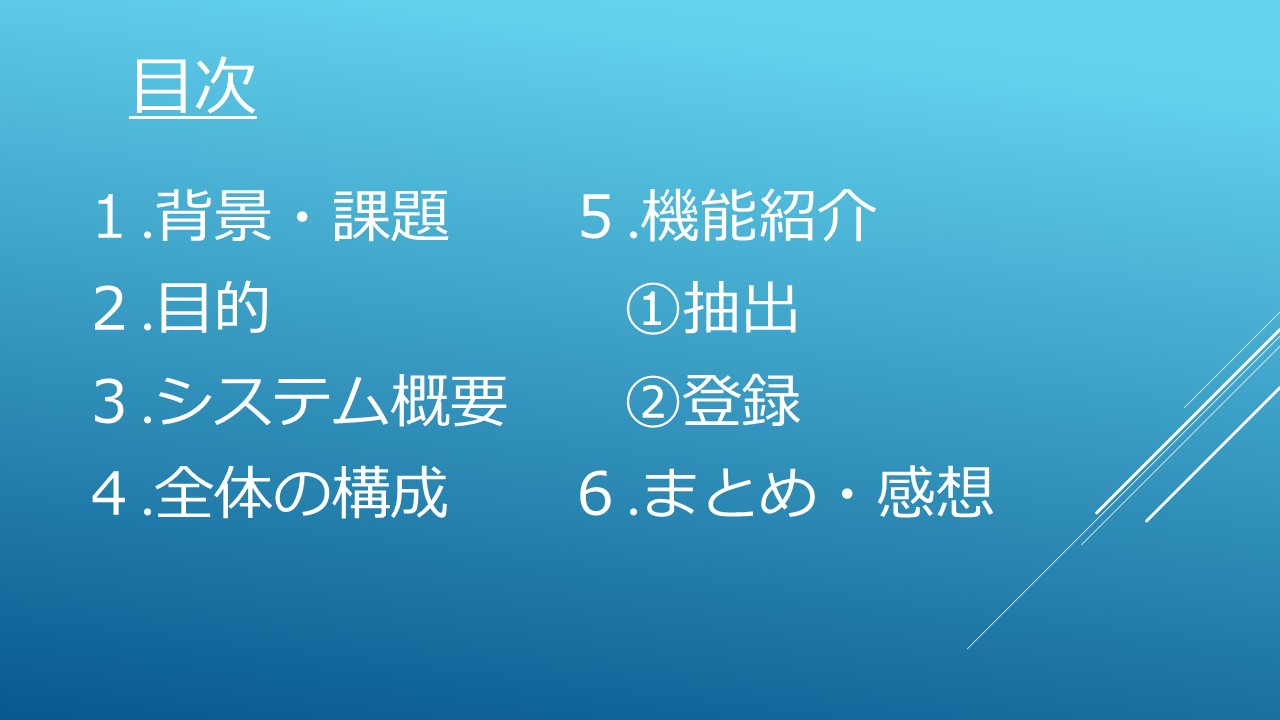 目次

１.背景・課題
２.目的
３.システム概要
４.全体の構成

５.機能紹介
①抽出
②登録
６.まとめ・感想